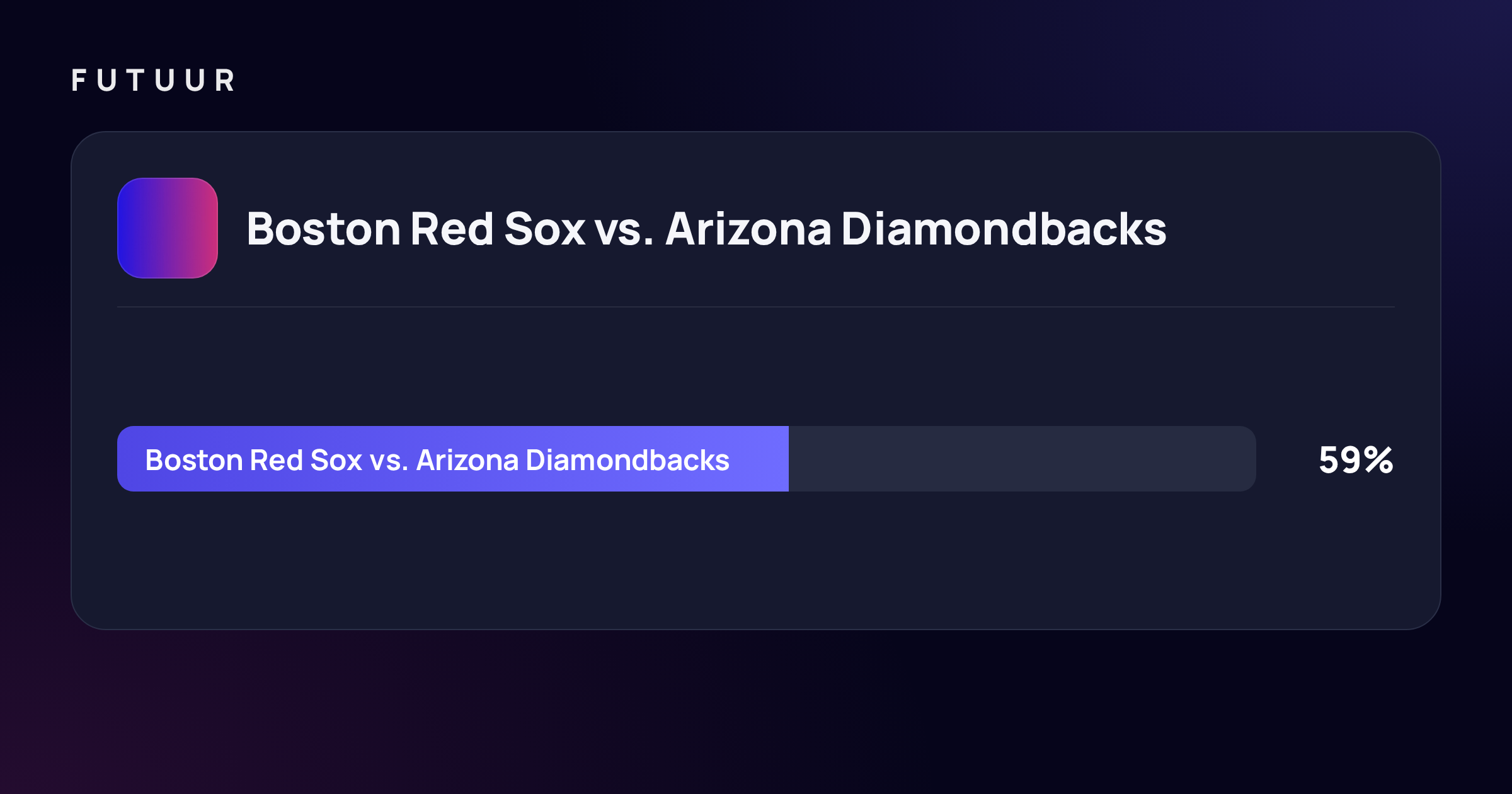 FUTUUR

Boston Red Sox vs. Arizona Diamondbacks

Boston Red Sox vs. Arizona Diamondbacks

59%